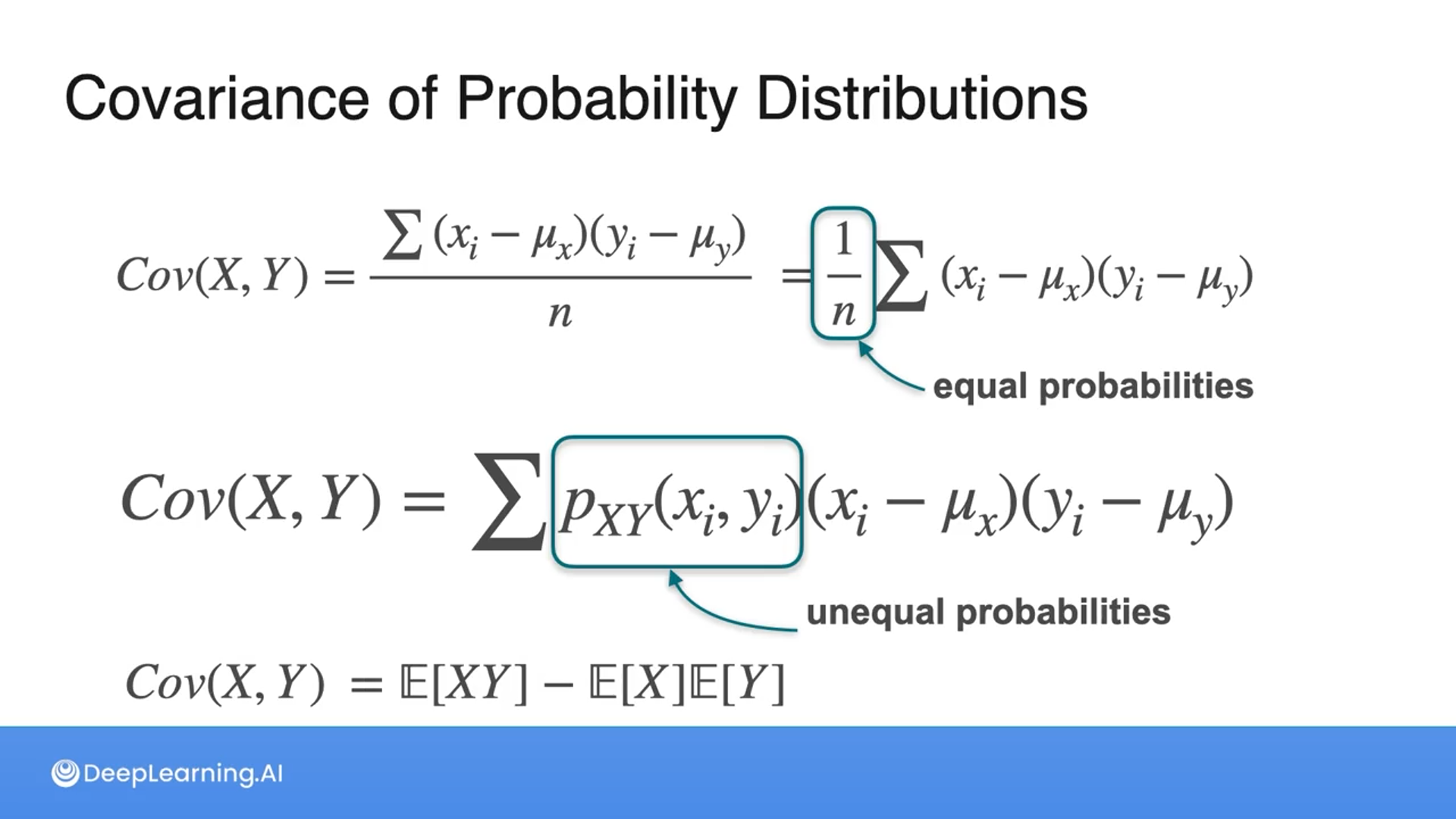 Covariance of Probability Distributions

$Cov(X, Y) = \frac{\sum (x_i - \mu_x)(y_i - \mu_y)}{n} = \frac{1}{n} \sum (x_i - \mu_x)(y_i - \mu_y)$

equal probabilities

$Cov(X, Y) = \sum p_{XY}(x_i, y_i)(x_i - \mu_x)(y_i - \mu_y)$

unequal probabilities

$Cov(X, Y) = \mathbb{E}[XY] - \mathbb{E}[X]\mathbb{E}[Y]$

DeepLearning.AI